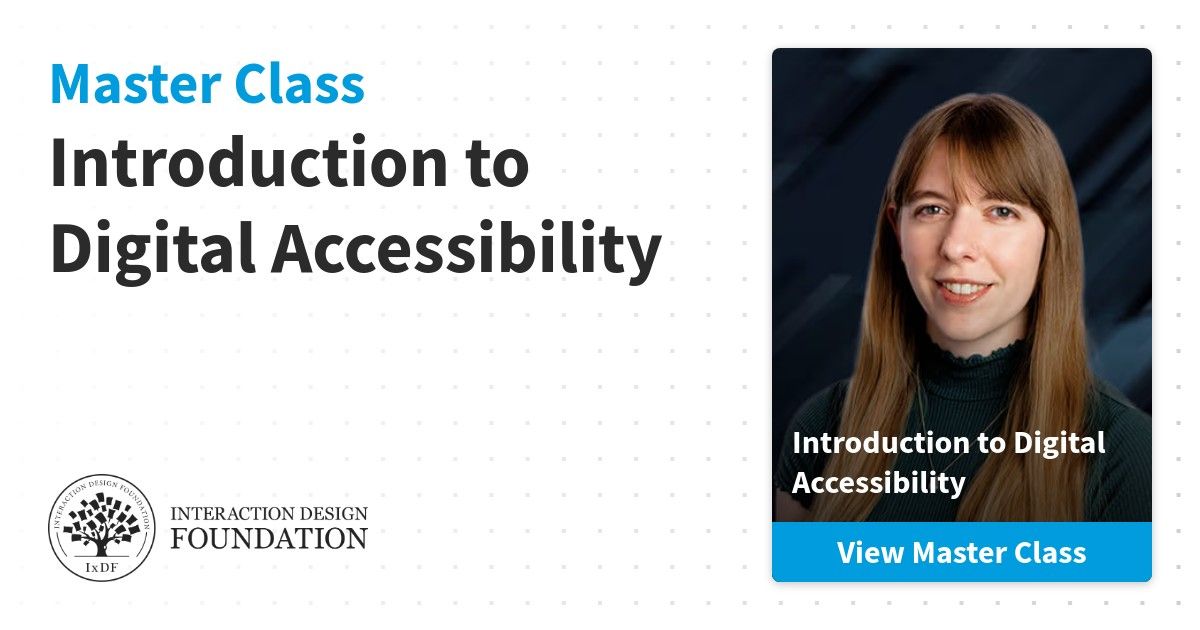 Master Class
Introduction to Digital Accessibility

INTERACTION DESIGN FOUNDATION
IxDF
INTERACTION DESIGN FOUNDATION

Introduction to Digital Accessibility

View Master Class